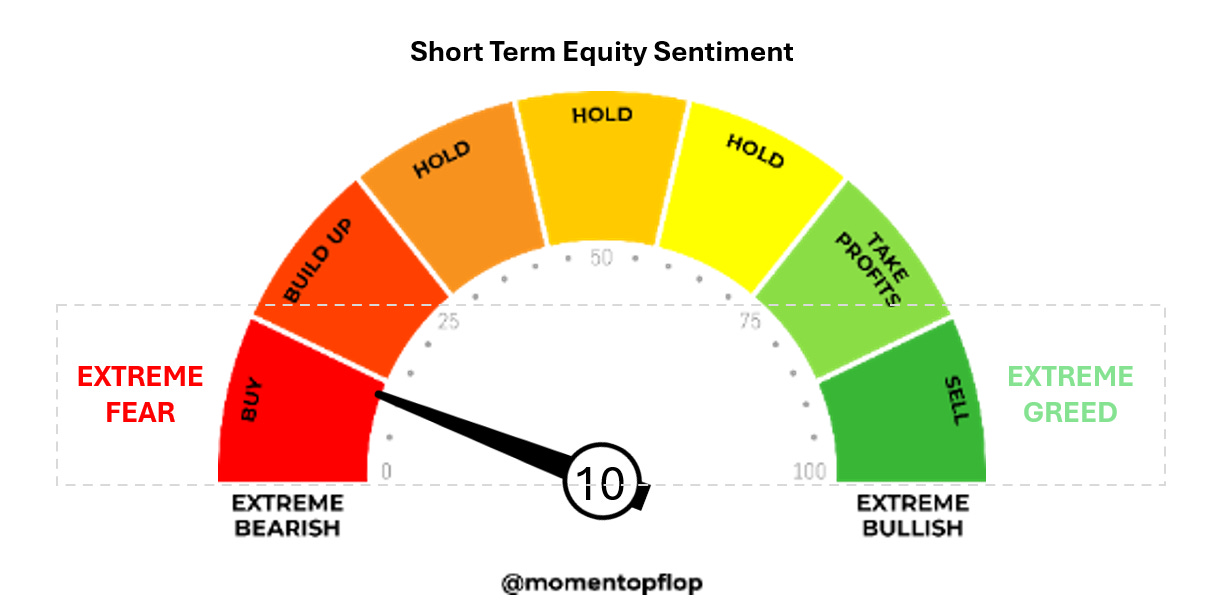 Short Term Equity Sentiment

EXTREME FEAR

BUY

BUILD UP

HOLD

HOLD

HOLD

TAKE PROFITS

SELL

EXTREME GREED

0

25

50

75

100

10

EXTREME BEARISH

EXTREME BULLISH

@momentopflop